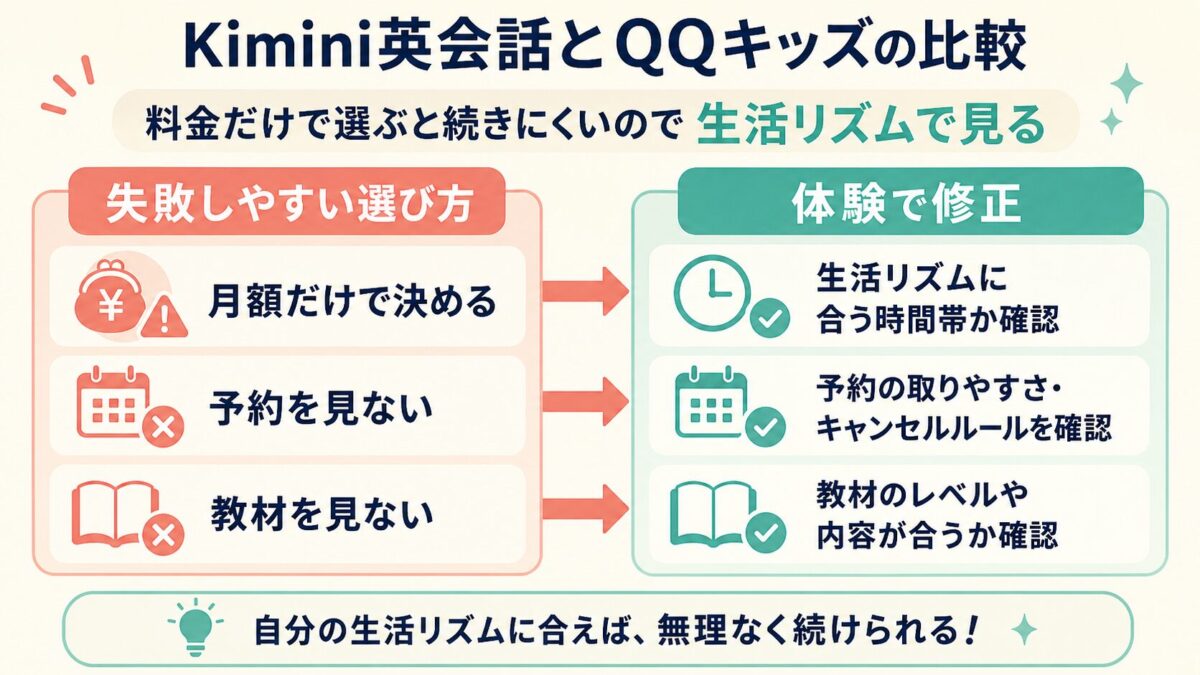 Kimini英会話とQQキッズの比較

料金だけで選ぶと続きにくいので 生活リズムで見る

失敗しやすい選び方

¥

月額だけで決める

予約を見ない

教材を見ない

体験で修正

生活リズムに合う時間帯か確認

予約の取りやすさ・キャンセルルールを確認

教材のレベルや内容が合うか確認

自分の生活リズムに合えば、無理なく続けられる！